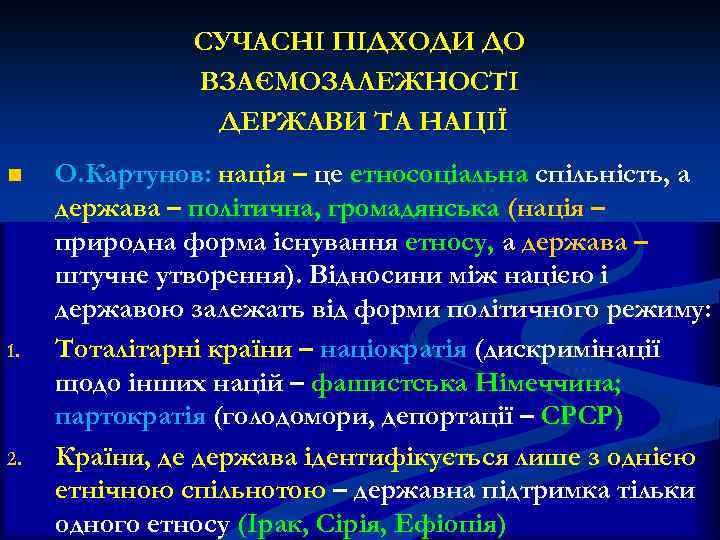 СУЧАСНІ ПІДХОДИ ДО ВЗАЄМОЗАЛЕЖНОСТІ ДЕРЖАВИ ТА НАЦІЇ

О.Картунов: нація – це етносоціальна спільність, а держава – політична, громадянська (нація – природна форма існування етносу, а держава – штучне утворення). Відносини між нацією і державою залежать від форми політичного режиму:

1. Тоталітарні країни – націократія (дискримінації щодо інших націй – фашистська Німеччина; партократія (голодомори, депортації – СРСР)

2. Країни, де держава ідентифікується лише з однією етнічною спільнотою – державна підтримка тільки одного етносу (Ірак, Сірія, Ефіопія)